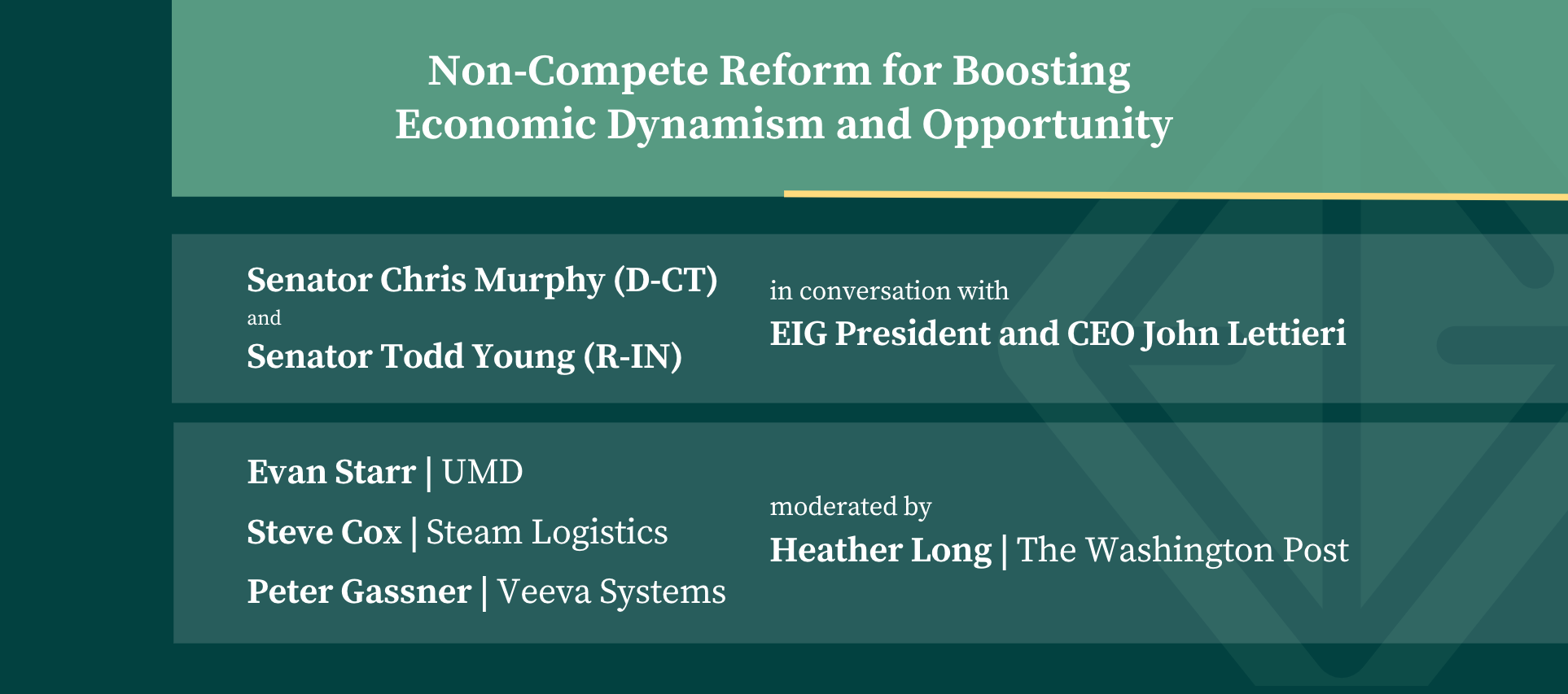 Non-Compete Reform for Boosting Economic Dynamism and Opportunity

Senator Chris Murphy (D-CT)
and
Senator Todd Young (R-IN)

in conversation with
EIG President and CEO John Lettieri

Evan Starr | UMD
Steve Cox | Steam Logistics
Peter Gassner | Veeva Systems

moderated by
Heather Long | The Washington Post